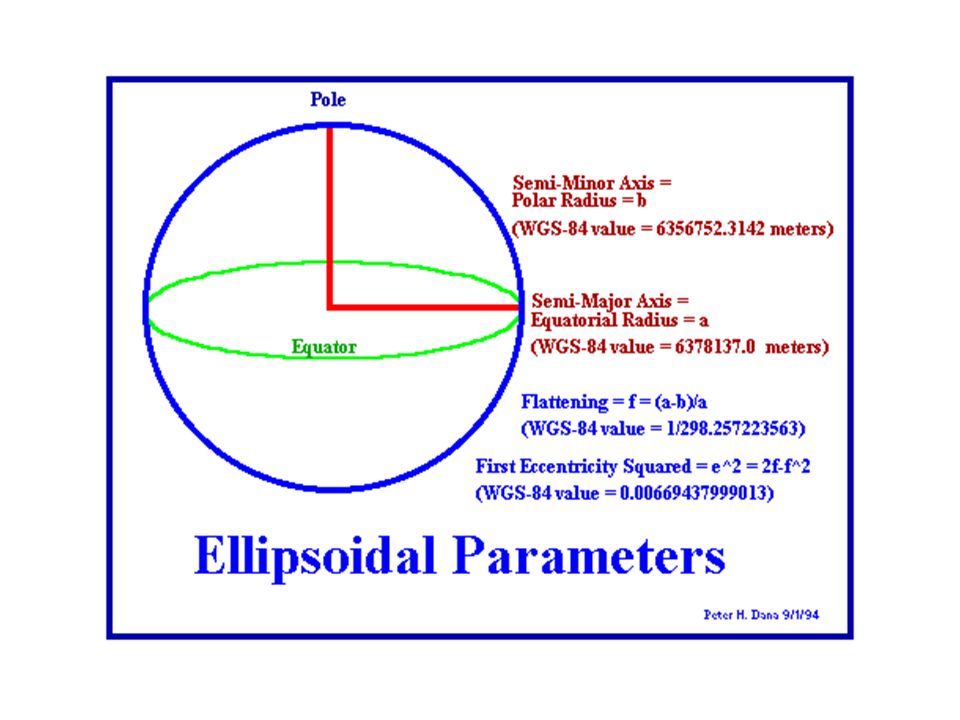 Pole

Semi-Minor Axis =
Polar Radius = b
(WGS-84 value = 6356752.3142 meters)

Semi-Major Axis =
Equatorial Radius = a
(WGS-84 value = 6378137.0 meters)

Equator

Flattening = f = (a-b)/a
(WGS-84 value = 1/298.257223563)

First Eccentricity Squared = e^2 = 2f-f^2
(WGS-84 value = 0.00669437999013)

Ellipsoidal Parameters

Peter H. Dana 9/1/94